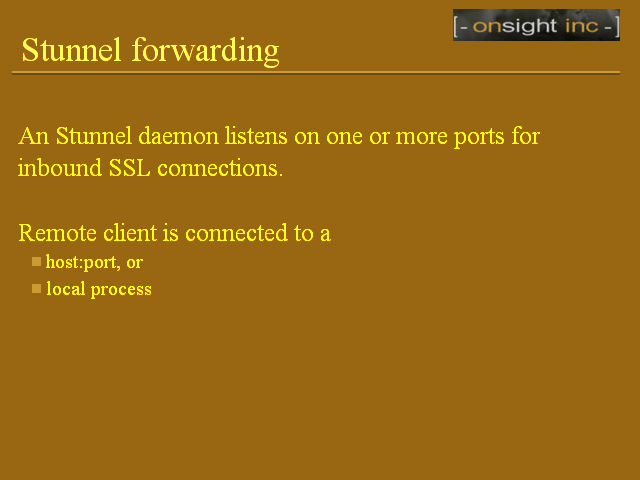 [- onsight inc -]

Stunnel forwarding

An Stunnel daemon listens on one or more ports for inbound SSL connections.

Remote client is connected to a

host:port, or

local process